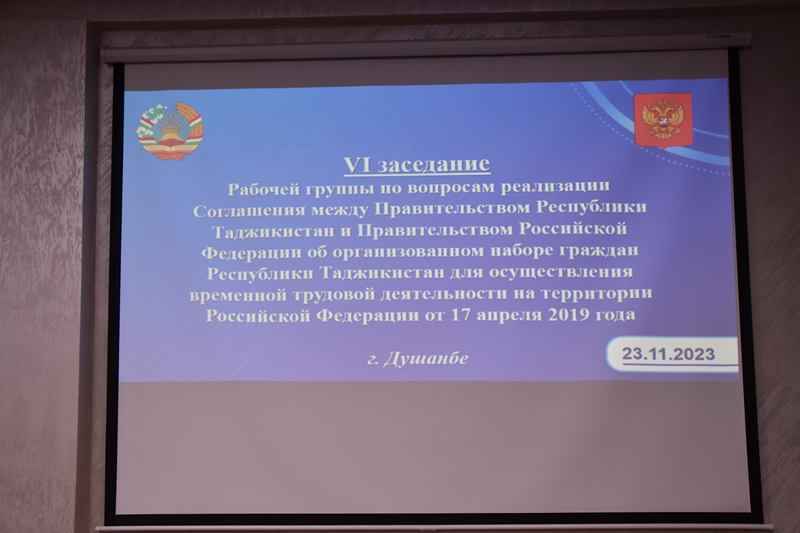 VI заседание
Рабочей группы по вопросам реализации Соглашения между Правительством Республики Таджикистан и Правительством Российской Федерации об организованном наборе граждан Республики Таджикистан для осуществления временной трудовой деятельности на территории Российской Федерации от 17 апреля 2019 года

г. Душанбе

23.11.2023